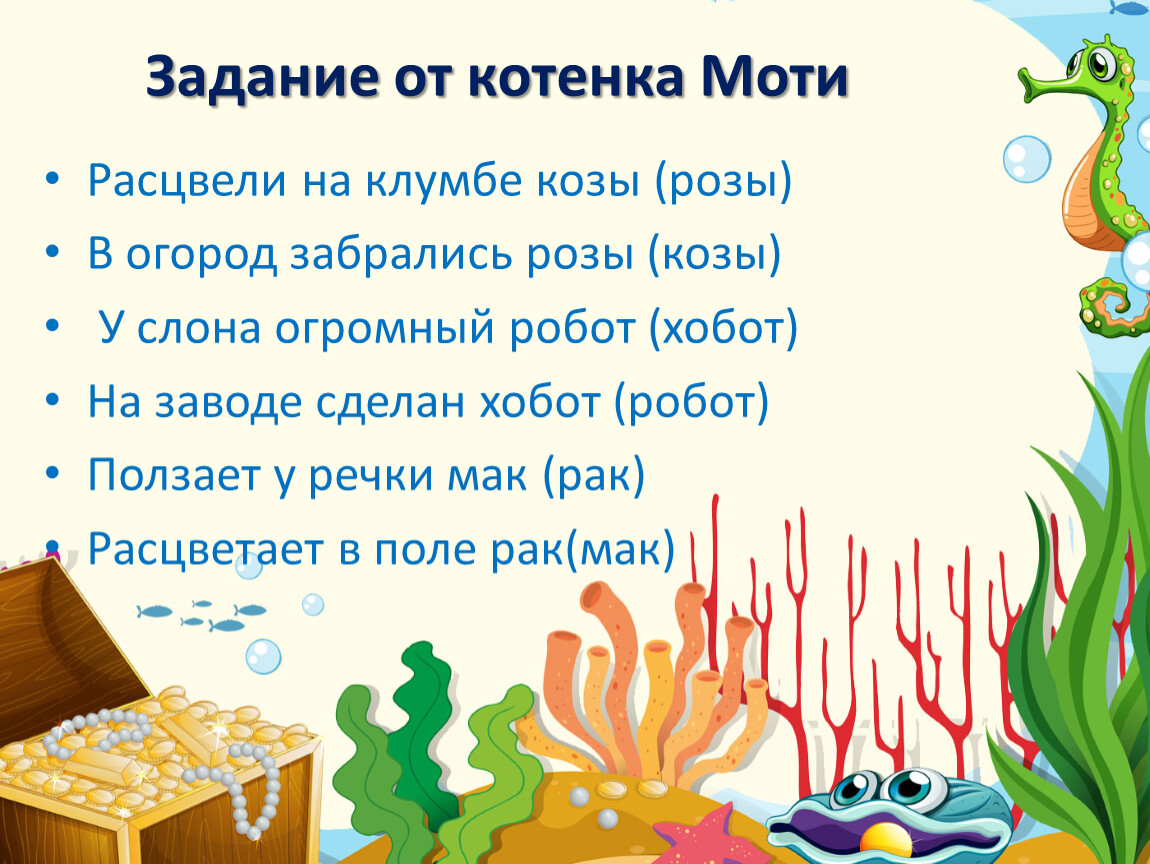 Задание от котенка Моти

• Расцвели на клумбе козы (розы)
• В огород забрались розы (козы)
• У слона огромный робот (хобот)
• На заводе сделан хобот (робот)
• Ползает у речки мак (рак)
• Расцветает в поле рак(мак)